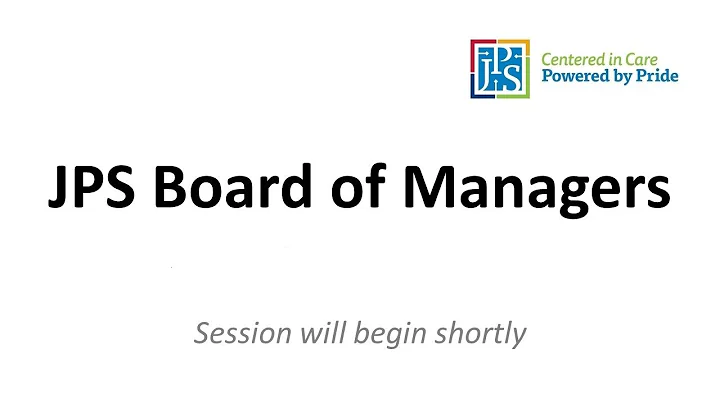 JPS

Centered in Care
Powered by Pride

JPS Board of Managers

Session will begin shortly